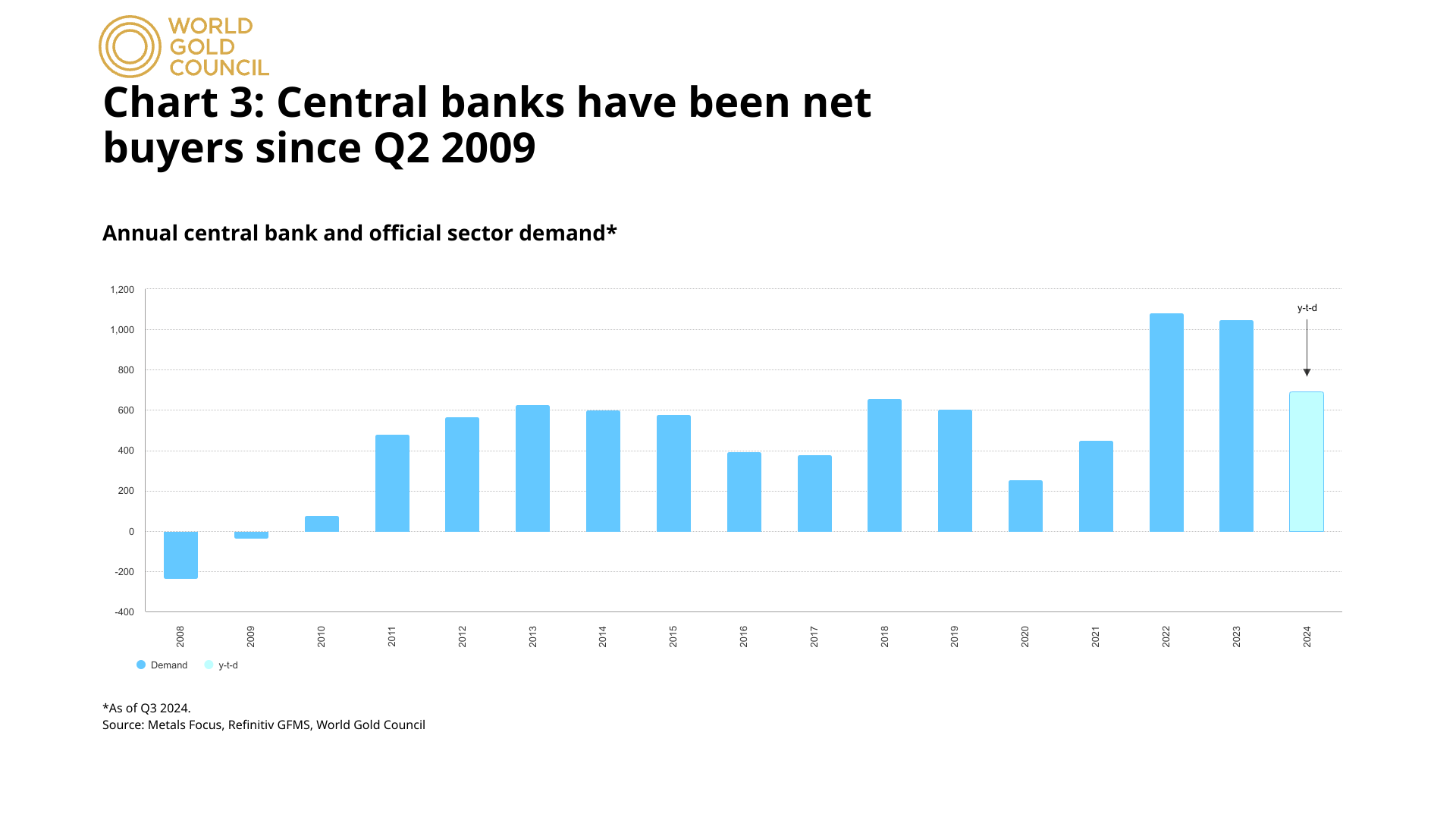 WORLD GOLD COUNCIL

Chart 3: Central banks have been net buyers since Q2 2009

Annual central bank and official sector demand*

1,200
1,000
800
600
400
200
0
-200
-400

y-t-d

2008 2009 2010 2011 2012 2013 2014 2015 2016 2017 2018 2019 2020 2021 2022 2023 2024

Demand y-t-d

*As of Q3 2024.
Source: Metals Focus, Refinitiv GFMS, World Gold Council